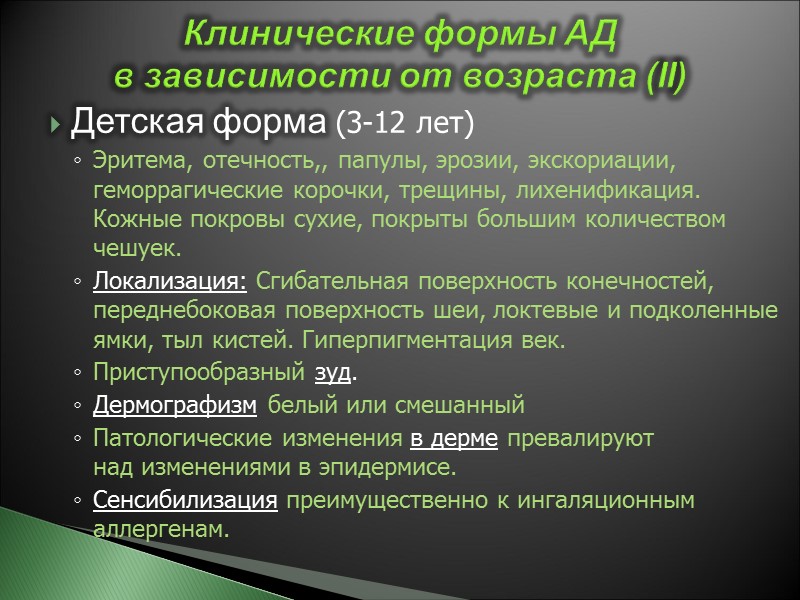 Клинические формы АД
в зависимости от возраста (II)

Детская форма (3-12 лет)

◦ Эритема, отечность,, папулы, эрозии, экскориации, геморрагические корочки, трещины, лихенификация. Кожные покровы сухие, покрыты большим количеством чешуек.

◦ Локализация: Сгибательная поверхность конечностей, переднебоковая поверхность шеи, локтевые и подколенные ямки, тыл кистей. Гиперпигментация век.

◦ Приступообразный зуд.

◦ Дермографизм белый или смешанный

◦ Патологические изменения в дерме превалируют над изменениями в эпидермисе.

◦ Сенсибилизация преимущественно к ингаляционным аллергенам.